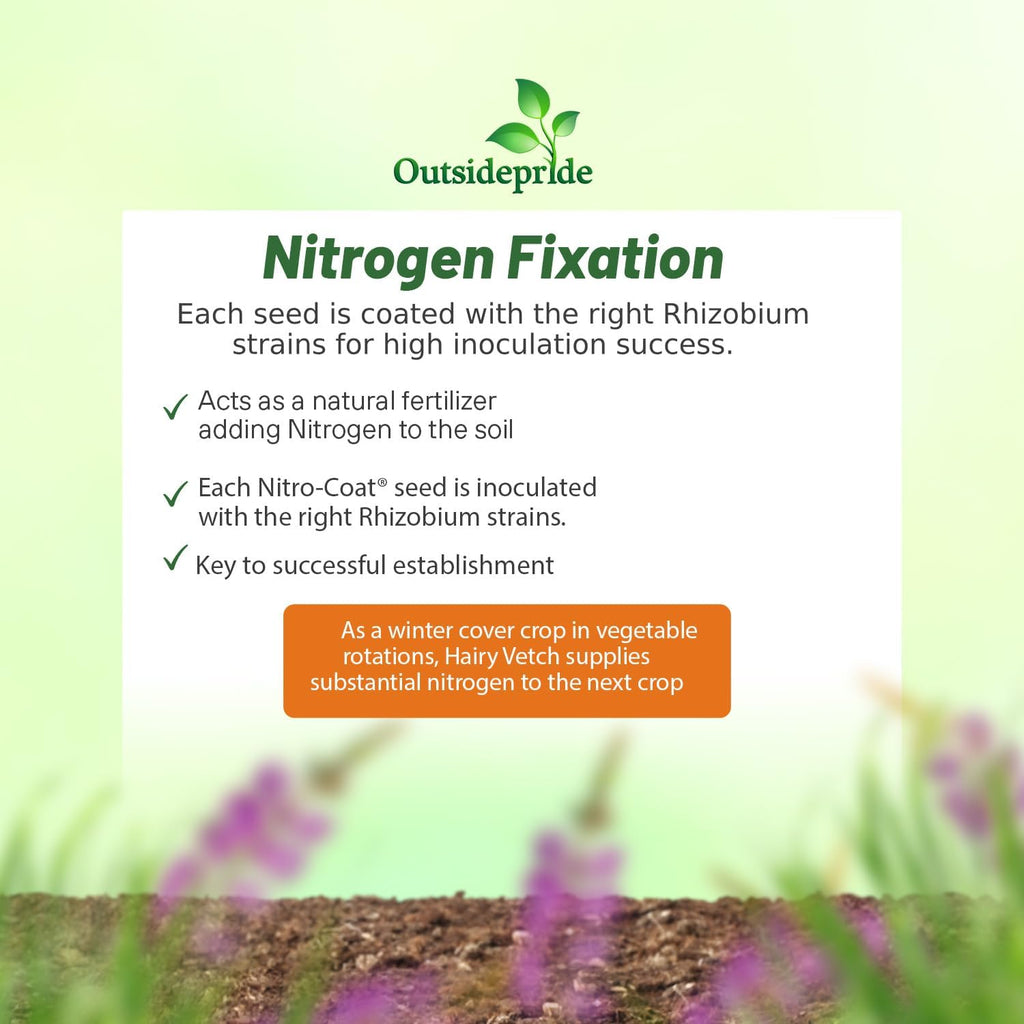 Outsidepride

Nitrogen Fixation

Each seed is coated with the right Rhizobium strains for high inoculation success.

✓ Acts as a natural fertilizer adding Nitrogen to the soil

✓ Each Nitro-Coat® seed is inoculated with the right Rhizobium strains.

✓ Key to successful establishment

As a winter cover crop in vegetable rotations, Hairy Vetch supplies substantial nitrogen to the next crop